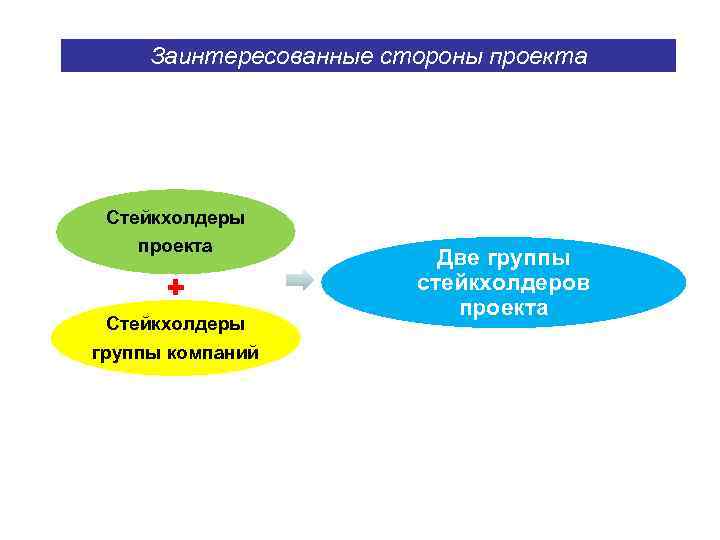 Заинтересованные стороны проекта

Стейкхолдеры проекта

Стейкхолдеры группы компаний

Две группы стейкхолдеров проекта